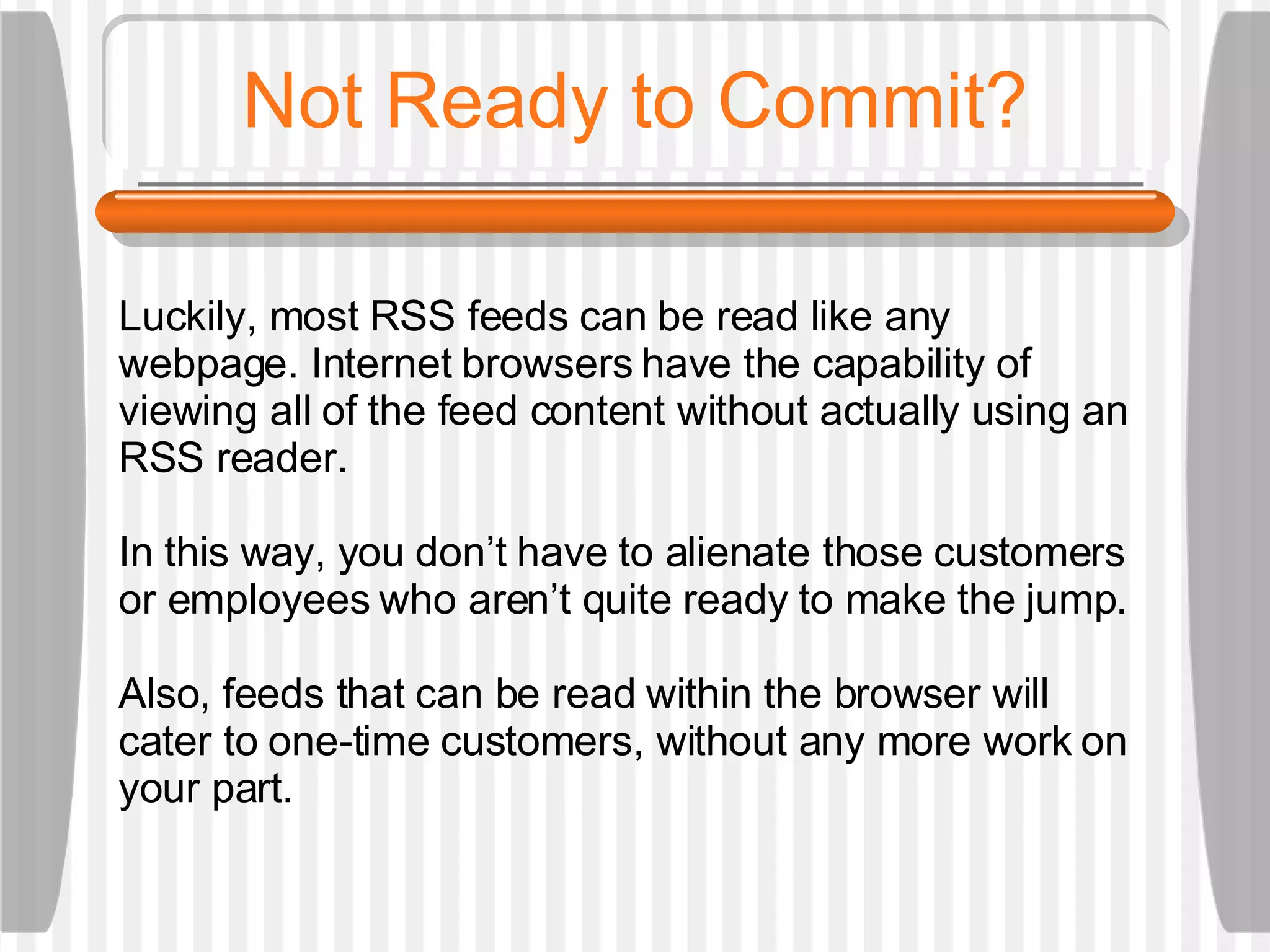 Not Ready to Commit?

Luckily, most RSS feeds can be read like any webpage. Internet browsers have the capability of viewing all of the feed content without actually using an RSS reader.

In this way, you don’t have to alienate those customers or employees who aren’t quite ready to make the jump.

Also, feeds that can be read within the browser will cater to one-time customers, without any more work on your part.